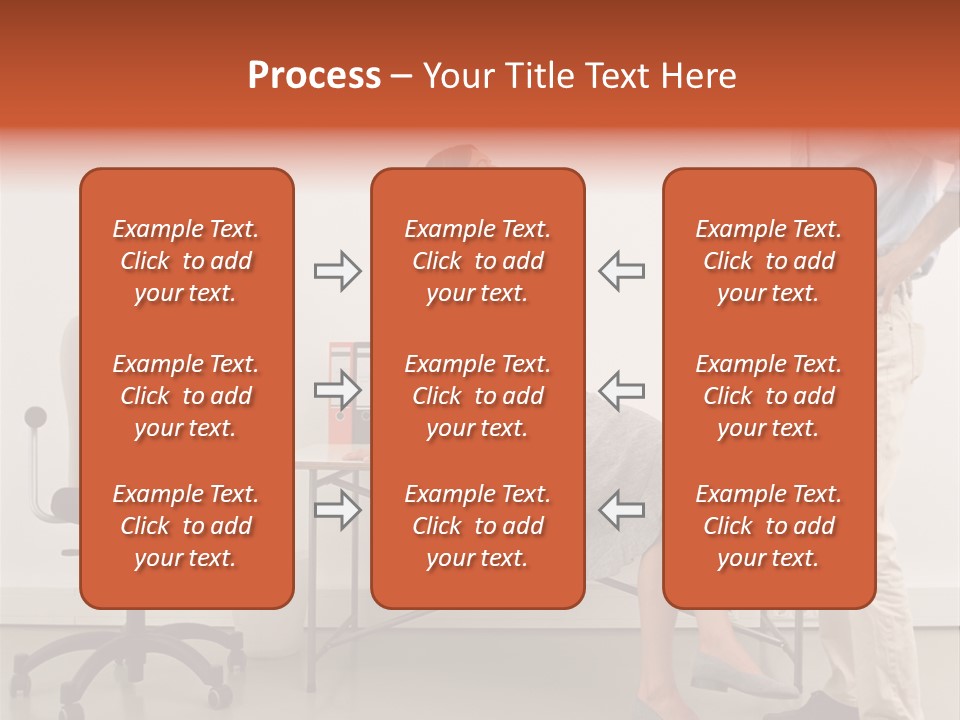 Process – Your Title Text Here

Example Text. Click to add your text.

Example Text. Click to add your text.

Example Text. Click to add your text.

Example Text. Click to add your text.

Example Text. Click to add your text.

Example Text. Click to add your text.

Example Text. Click to add your text.

Example Text. Click to add your text.

Example Text. Click to add your text.